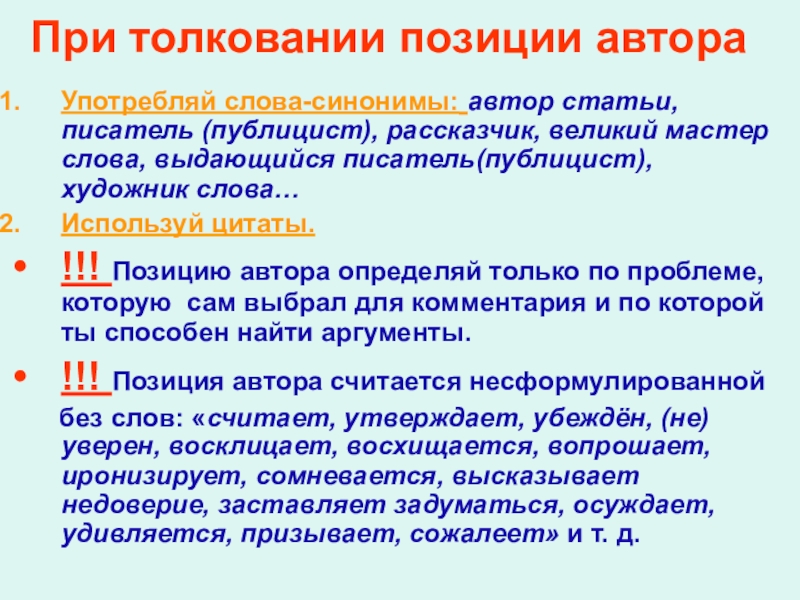 При толковании позиции автора

1. Употребляй слова-синонимы: автор статьи, писатель (публицист), рассказчик, великий мастер слова, выдающийся писатель(публицист), художник слова…

2. Используй цитаты.

• !!! Позицию автора определяй только по проблеме, которую сам выбрал для комментария и по которой ты способен найти аргументы.

• !!! Позиция автора считается несформулированной без слов: «считает, утверждает, убеждён, (не) уверен, восклицает, восхищается, вопрошает, иронизирует, сомневается, высказывает недоверие, заставляет задуматься, осуждает, удивляется, призывает, сожалеет» и т. д.